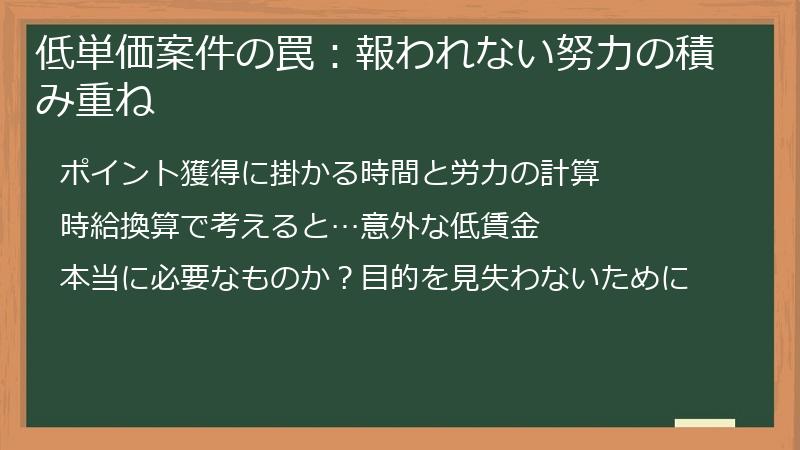 低単価案件の罠：報われない努力の積み重ね

ポイント獲得に掛かる時間と労力の計算

時給換算で考えると…意外な低賃金

本当に必要なものか？目的を見失わないために